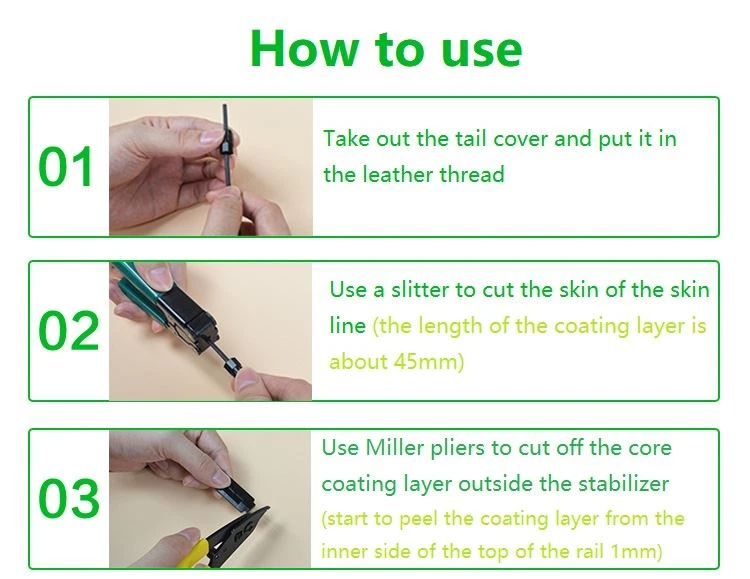 How to use

01

Take out the tail cover and put it in the leather thread

02

Use a slitter to cut the skin of the skin line (the length of the coating layer is about 45mm)

03

Use Miller pliers to cut off the core coating layer outside the stabilizer (start to peel the coating layer from the inner side of the top of the rail 1mm)